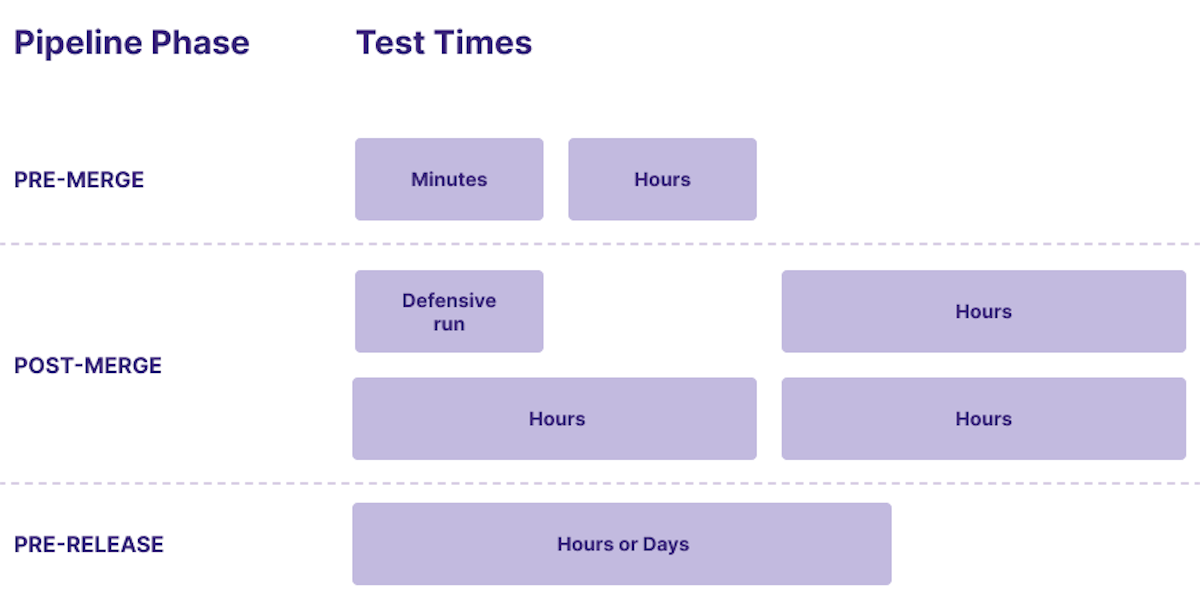 Pipeline Phase

Test Times

PRE-MERGE

Minutes

Hours

POST-MERGE

Defensive run

Hours

Hours

Hours

PRE-RELEASE

Hours or Days